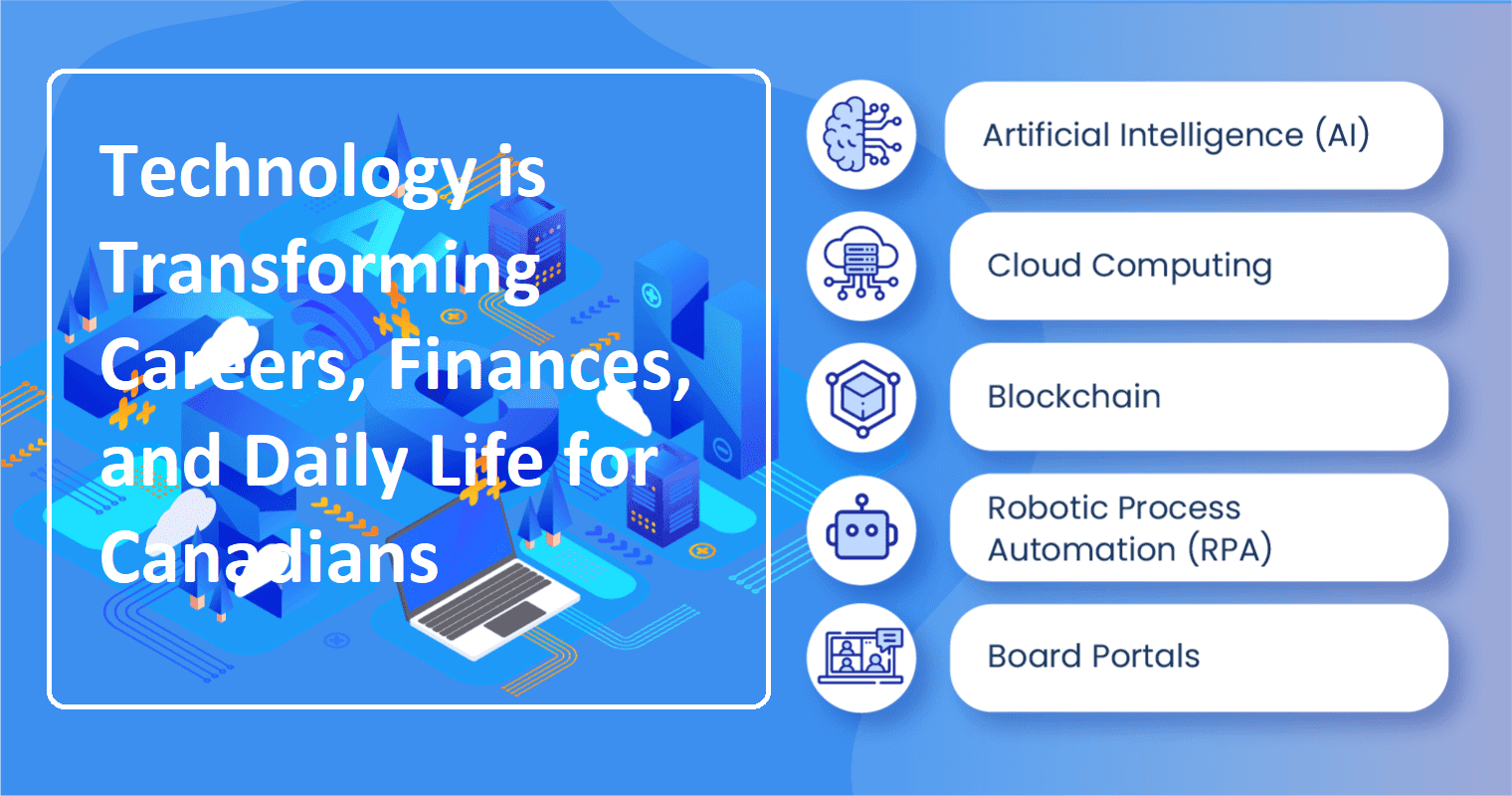 Technology is Transforming Careers, Finances, and Daily Life for Canadians

Artificial Intelligence (AI)

Cloud Computing

Blockchain

Robotic Process Automation (RPA)

Board Portals